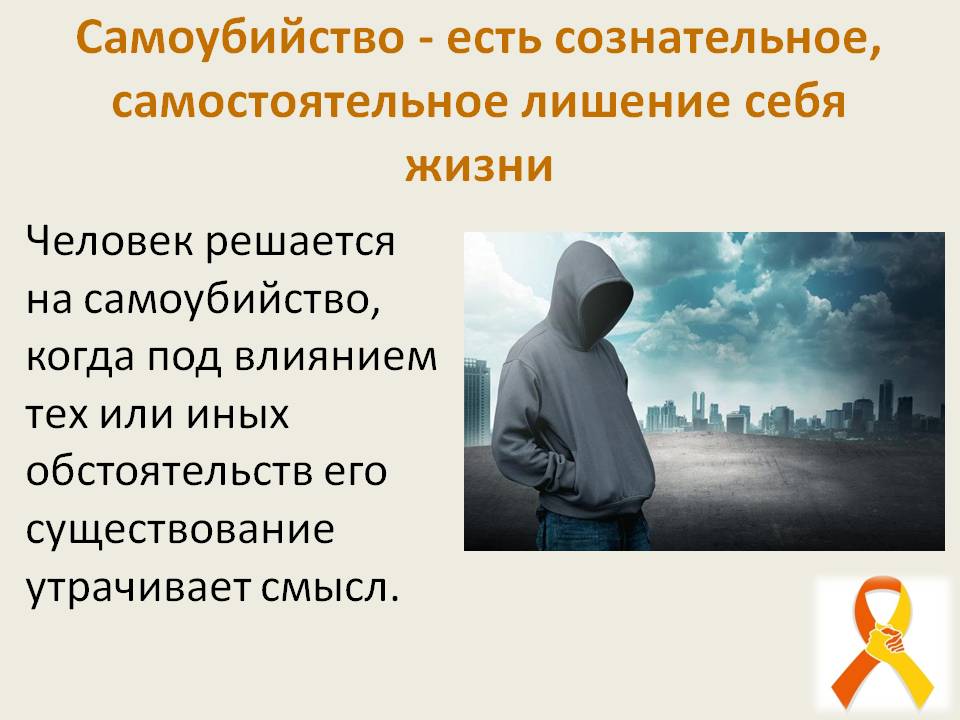 Самоубийство - есть сознательное, самостоятельное лишение себя жизни

Человек решается на самоубийство, когда под влиянием тех или иных обстоятельств его существование утрачивает смысл.